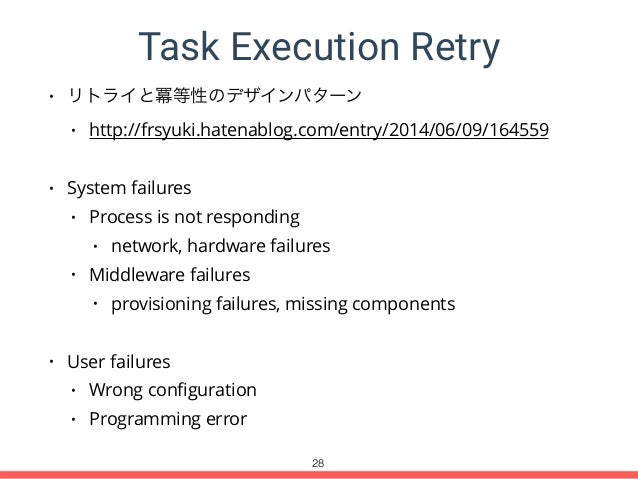 Task Execution Retry

• リトライと冪等性のデザインパターン
  • http://frsyuki.hatenablog.com/entry/2014/06/09/164559

• System failures
  • Process is not responding
    • network, hardware failures
  • Middleware failures
    • provisioning failures, missing components

• User failures
  • Wrong configuration
  • Programming error

28